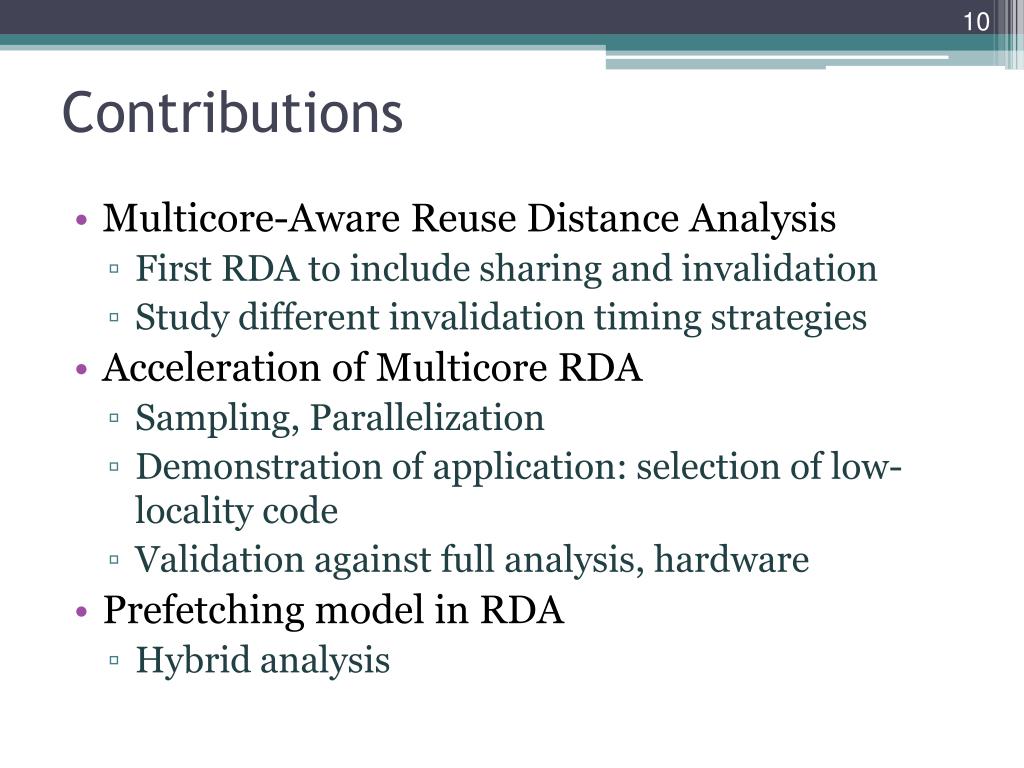 10

Contributions

• Multicore-Aware Reuse Distance Analysis
  ▫ First RDA to include sharing and invalidation
  ▫ Study different invalidation timing strategies
• Acceleration of Multicore RDA
  ▫ Sampling, Parallelization
  ▫ Demonstration of application: selection of low-locality code
  ▫ Validation against full analysis, hardware
• Prefetching model in RDA
  ▫ Hybrid analysis